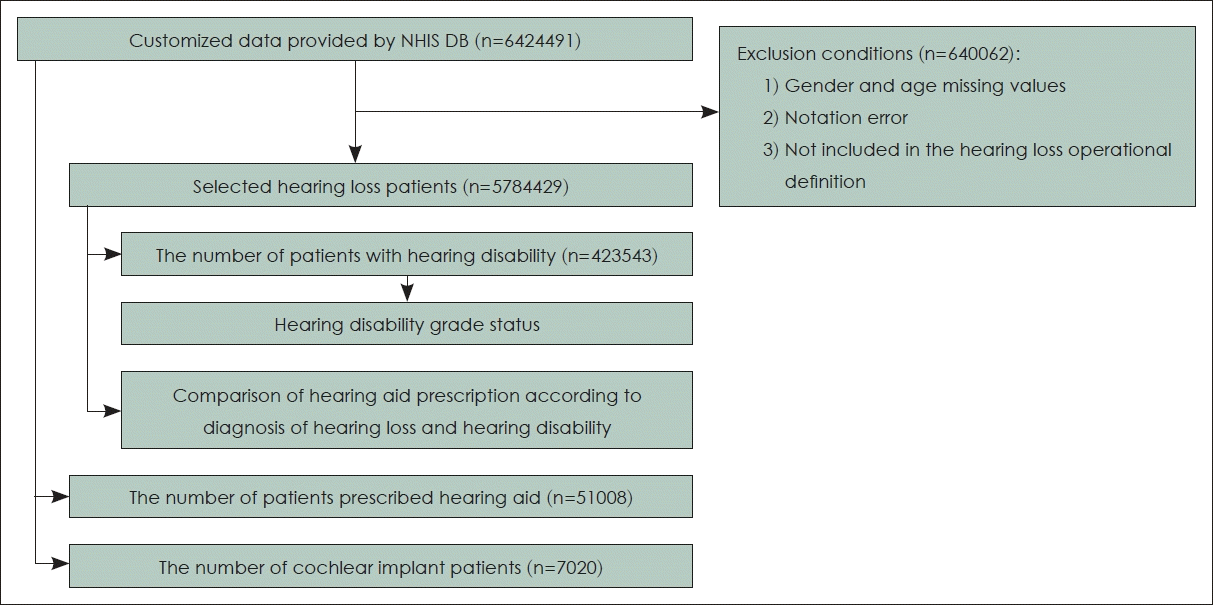 Customized data provided by NHIS DB (n=6424491)

Exclusion conditions (n=640062):
1) Gender and age missing values
2) Notation error
3) Not included in the hearing loss operational definition

Selected hearing loss patients (n=5784429)

The number of patients with hearing disability (n=423543)

Hearing disability grade status

Comparison of hearing aid prescription according to diagnosis of hearing loss and hearing disability

The number of patients prescribed hearing aid (n=51008)

The number of cochlear implant patients (n=7020)